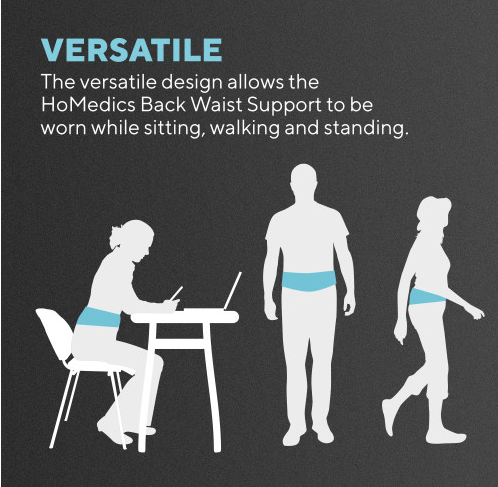 VERSATILE

The versatile design allows the HoMedics Back Waist Support to be worn while sitting, walking and standing.